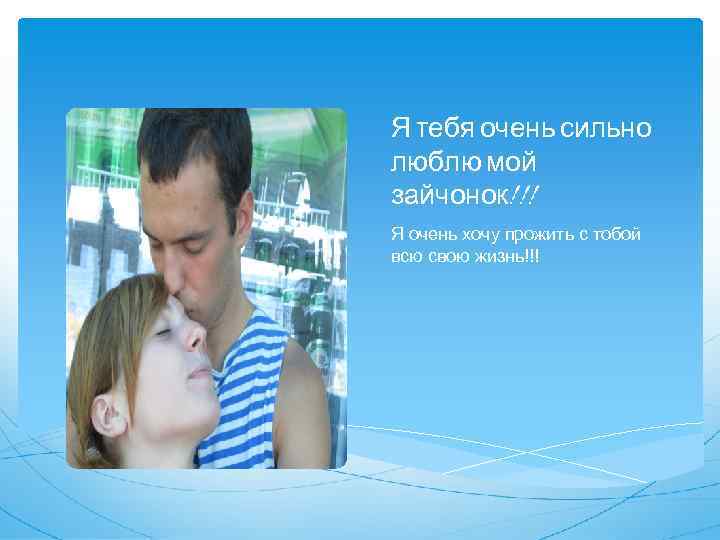 Я тебя очень сильно люблю мой зайчонок!!!

Я очень хочу прожить с тобой всю свою жизнь!!!